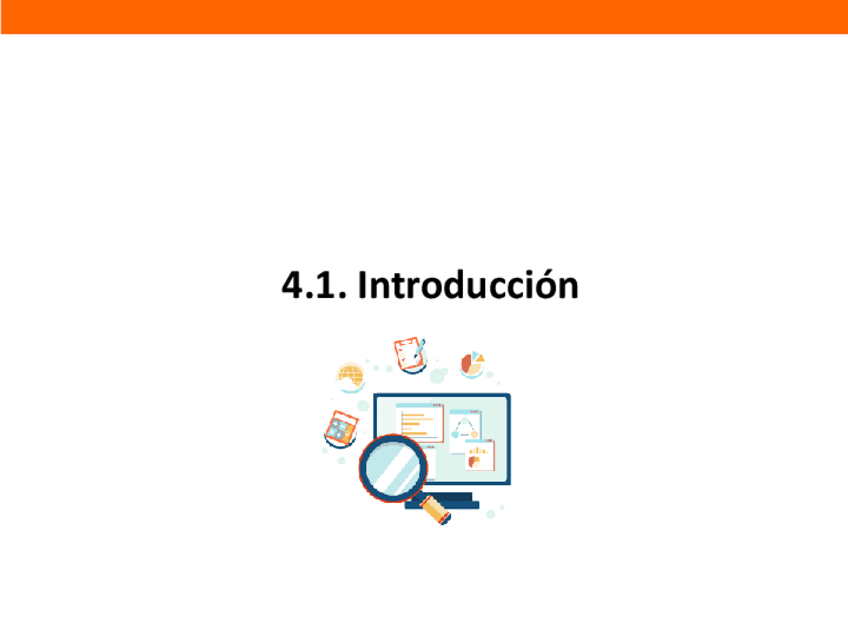 4.1. Introducción